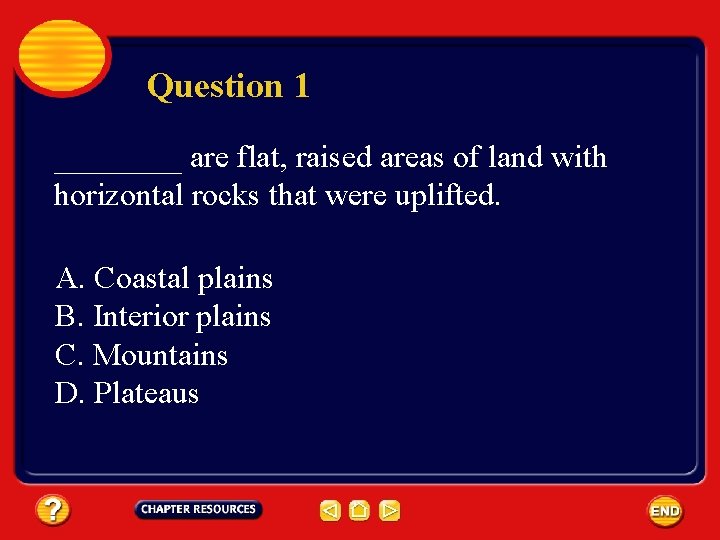 Question 1

________ are flat, raised areas of land with horizontal rocks that were uplifted.

A. Coastal plains
B. Interior plains
C. Mountains
D. Plateaus

?

CHAPTER RESOURCES

END